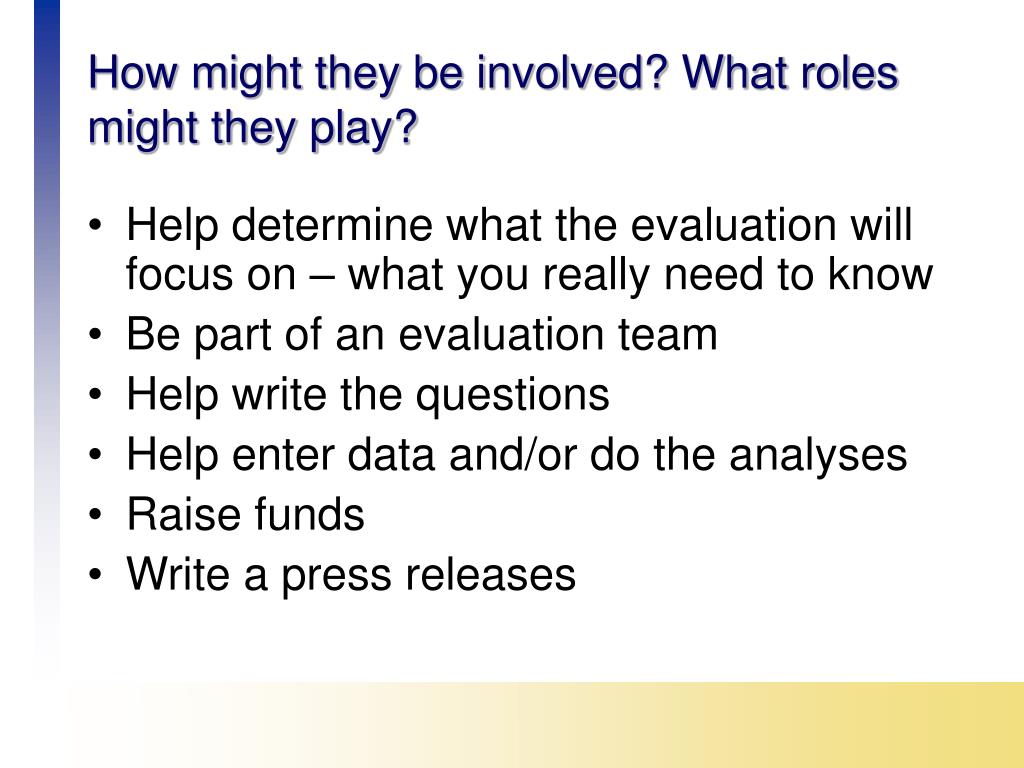 How might they be involved? What roles might they play?

• Help determine what the evaluation will focus on – what you really need to know
• Be part of an evaluation team
• Help write the questions
• Help enter data and/or do the analyses
• Raise funds
• Write a press releases